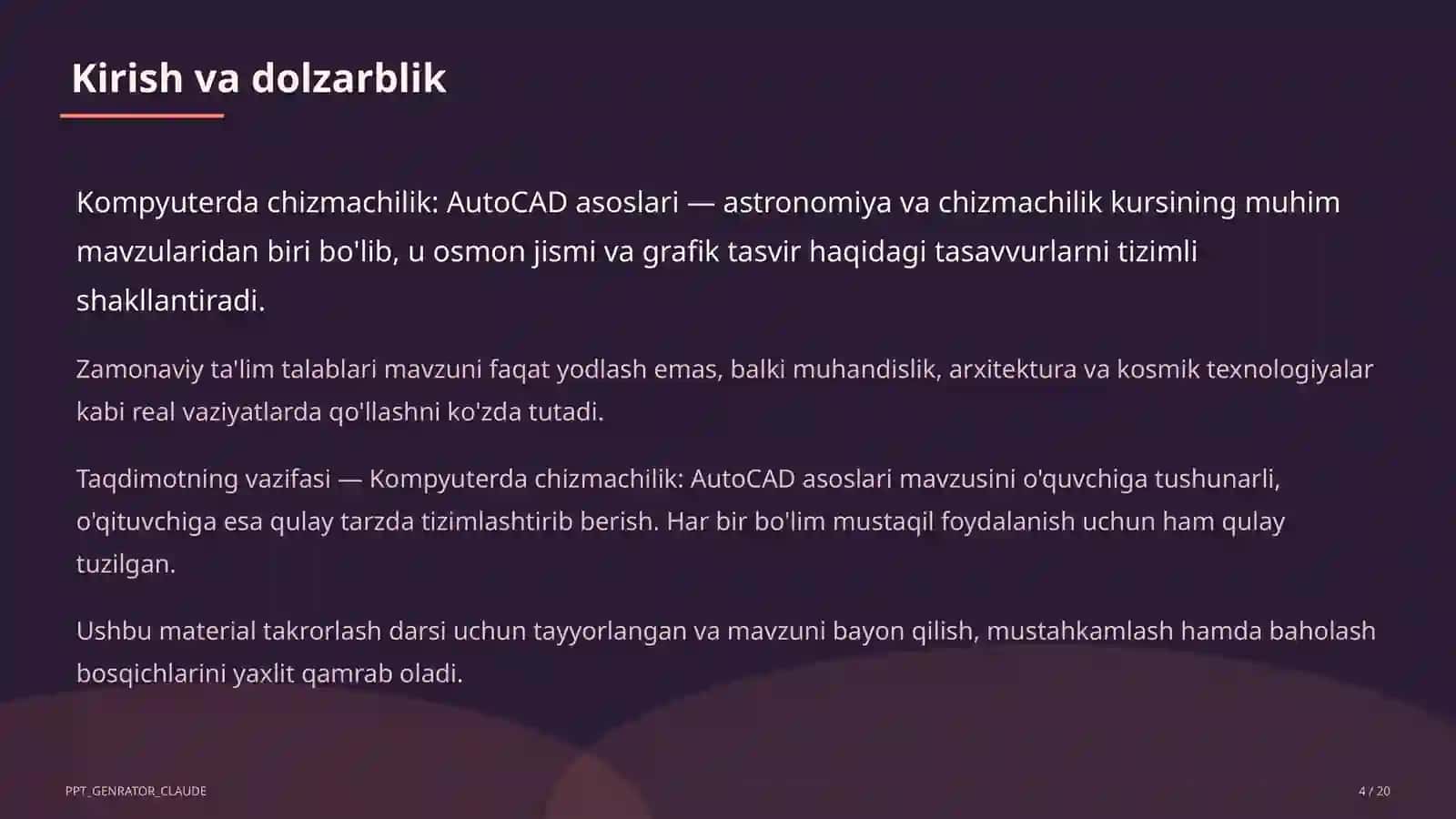 Kirish va dolzarblik

Kompyuterda chizmachilik: AutoCAD asoslari — astronomiya va chizmachilik kursining muhim mavzularidan biri bo'lib, u osmon jismi va grafik tasvir haqidagi tasavvurlarni tizimli shakllantiradi.

Zamonaviy ta'lim talablari mavzuni faqat yodlash emas, balki muhandislik, arxitektura va kosmik texnologiyalar kabi real vaziyatlarda qo'llashni ko'zda tutadi.

Taqdimotning vazifasi — Kompyuterda chizmachilik: AutoCAD asoslari mavzusini o'quvchiga tushunarli, o'qituvchiga esa qulay tarzda tizimlashtirib berish. Har bir bo'lim mustaqil foydalanish uchun ham qulay tuzilgan.

Ushbu material takrorlash darsi uchun tayyorlangan va mavzuni bayon qilish, mustahkamlash hamda baholash bosqichlarini yaxlit qamrab oladi.

PPT_GENRATOR_CLAUDE

4 / 20